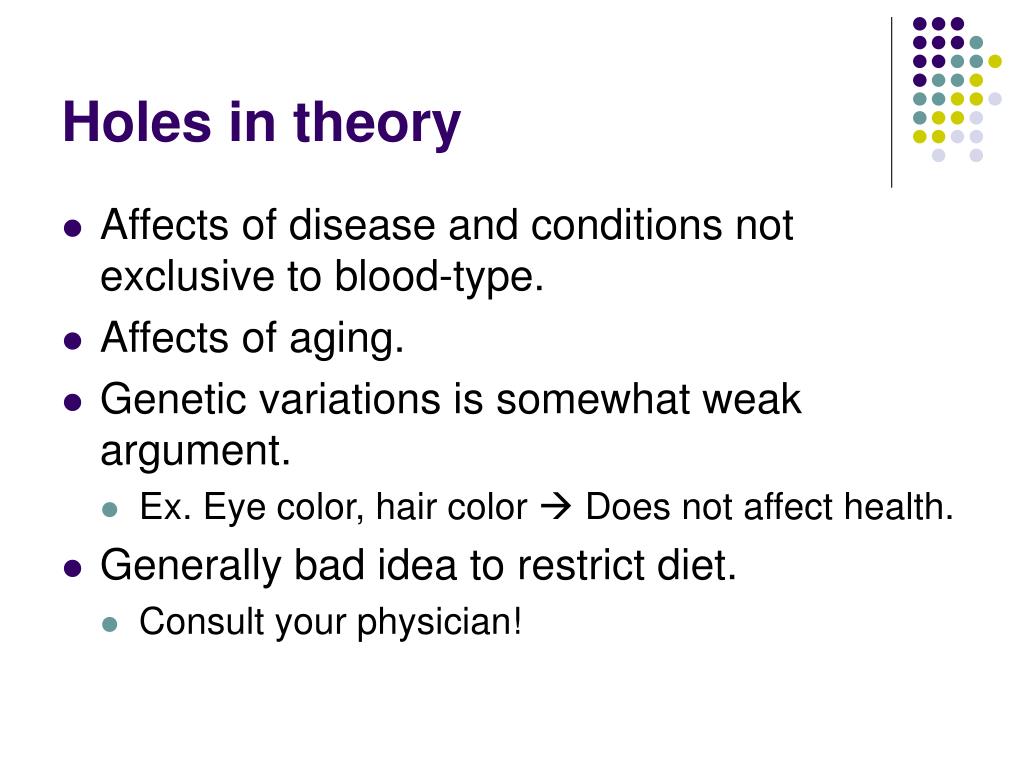 Holes in theory

- Affects of disease and conditions not exclusive to blood-type.
- Affects of aging.
- Genetic variations is somewhat weak argument.
  - Ex. Eye color, hair color → Does not affect health.
- Generally bad idea to restrict diet.
  - Consult your physician!